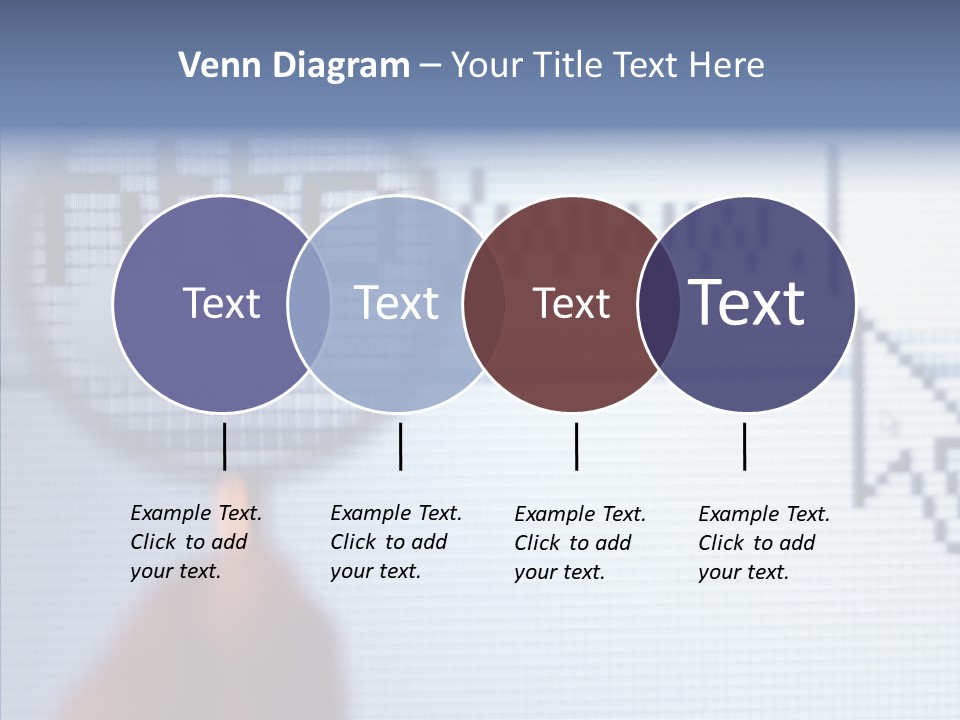 Venn Diagram – Your Title Text Here

Text

Text

Text

Text

Example Text. Click to add your text.

Example Text. Click to add your text.

Example Text. Click to add your text.

Example Text. Click to add your text.